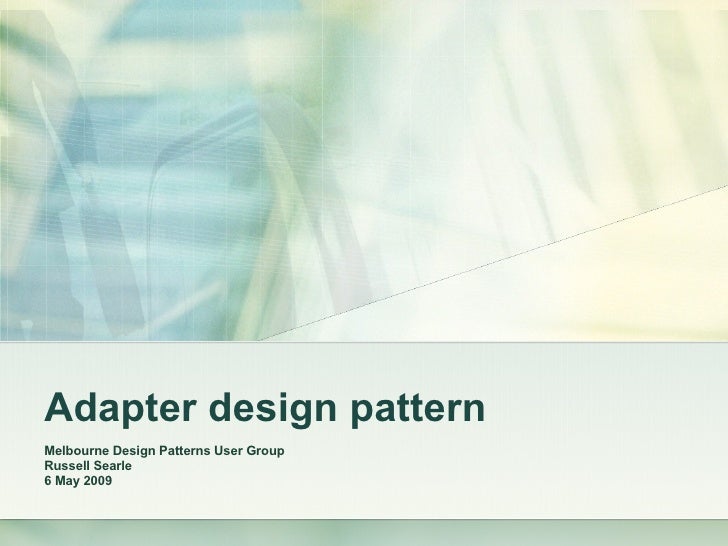 Adapter design pattern

Melbourne Design Patterns User Group
Russell Searle
6 May 2009